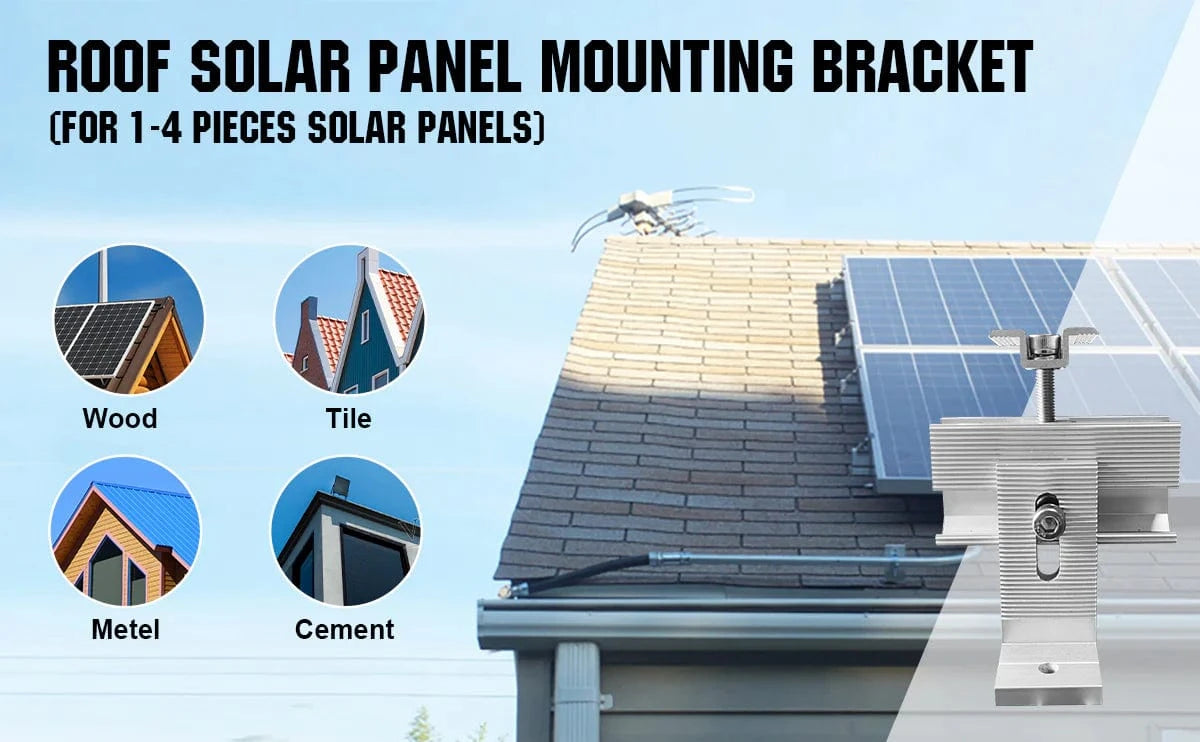 ROOF SOLAR PANEL MOUNTING BRACKET
(FOR 1-4 PIECES SOLAR PANELS)

Wood

Tile

Metel

Cement